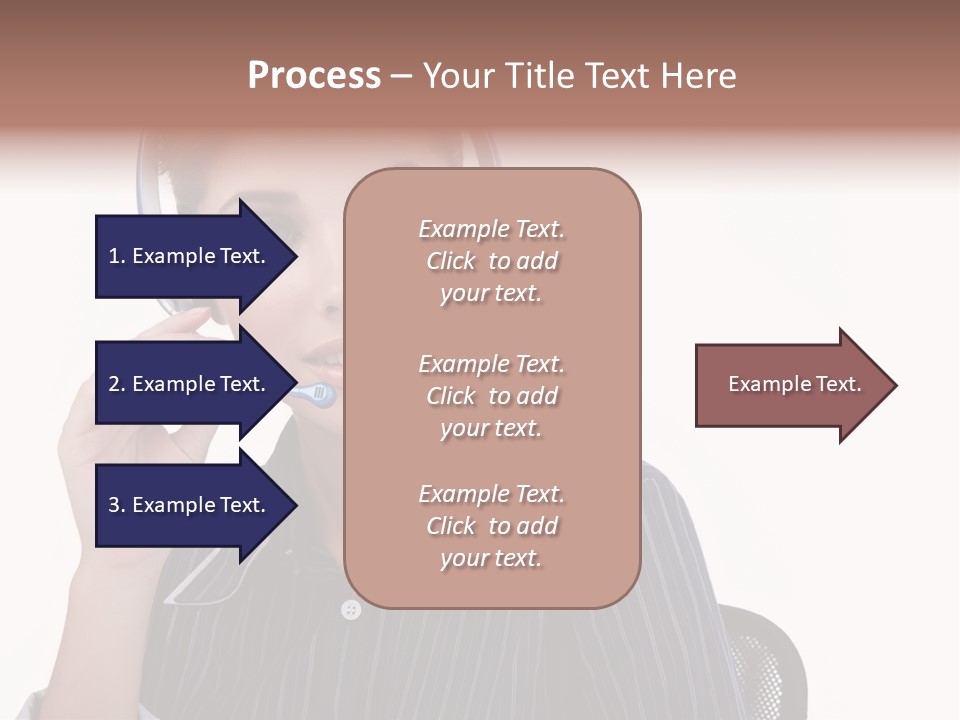 Process – Your Title Text Here

1. Example Text.

2. Example Text.

3. Example Text.

Example Text. Click to add your text.

Example Text. Click to add your text.

Example Text. Click to add your text.

Example Text.